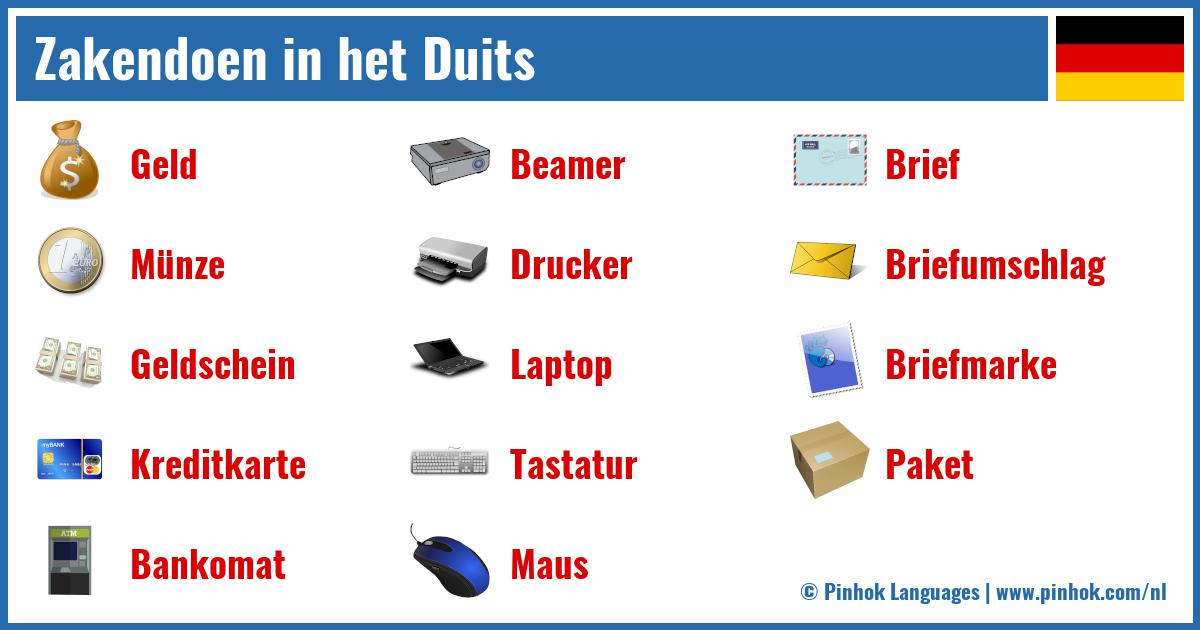 Zakendoen in het Duits

Geld

Münze

Geldschein

Kreditkarte

Bankomat

Beamer

Drucker

Laptop

Tastatur

Maus

Brief

Briefumschlag

Briefmarke

Paket

© Pinhok Languages | www.pinhok.com/nl